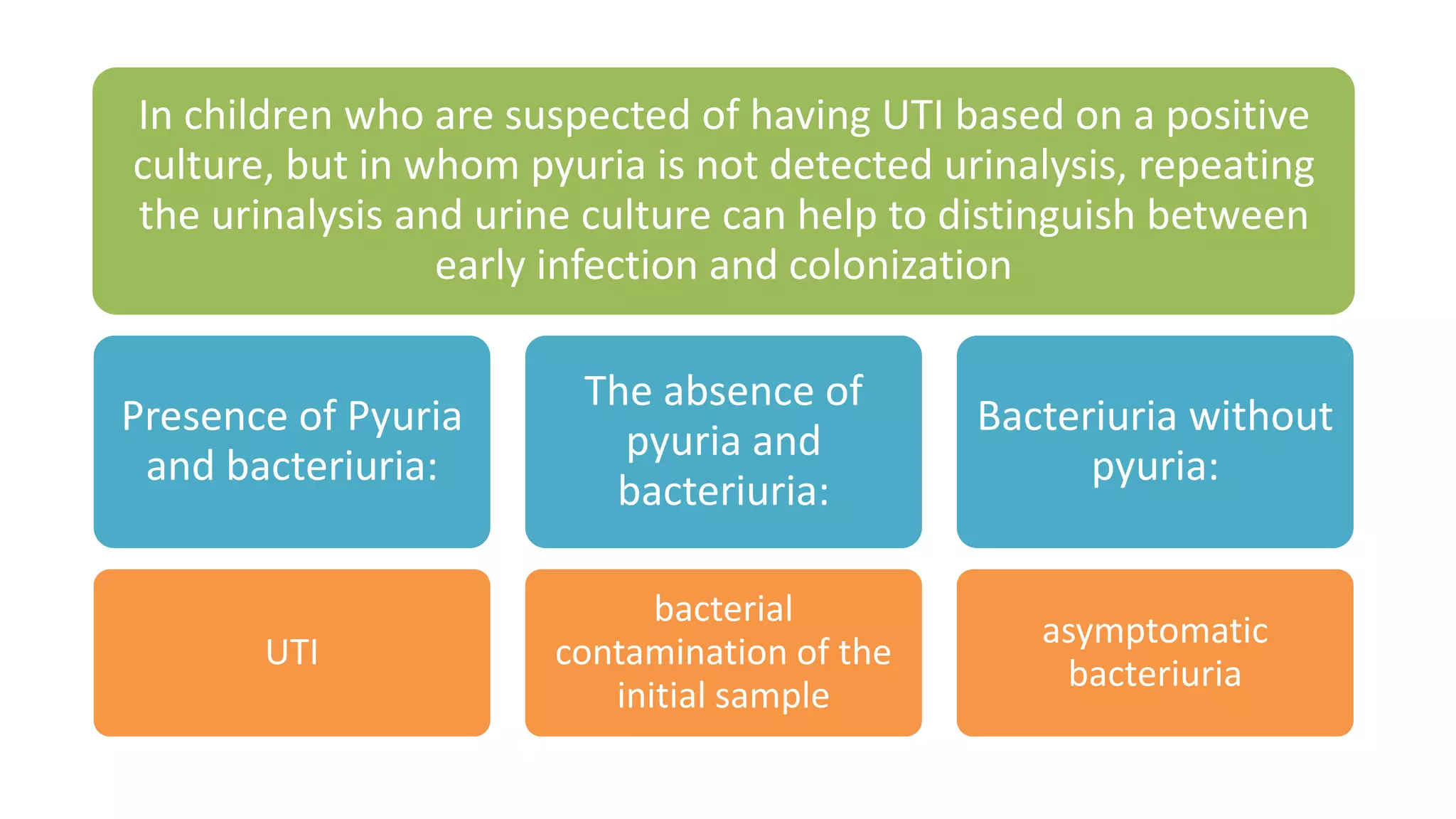 In children who are suspected of having UTI based on a positive culture, but in whom pyuria is not detected urinalysis, repeating the urinalysis and urine culture can help to distinguish between early infection and colonization

Presence of Pyuria and bacteriuria:

UTI

The absence of pyuria and bacteriuria:

bacterial contamination of the initial sample

Bacteriuria without pyuria:

asymptomatic bacteriuria